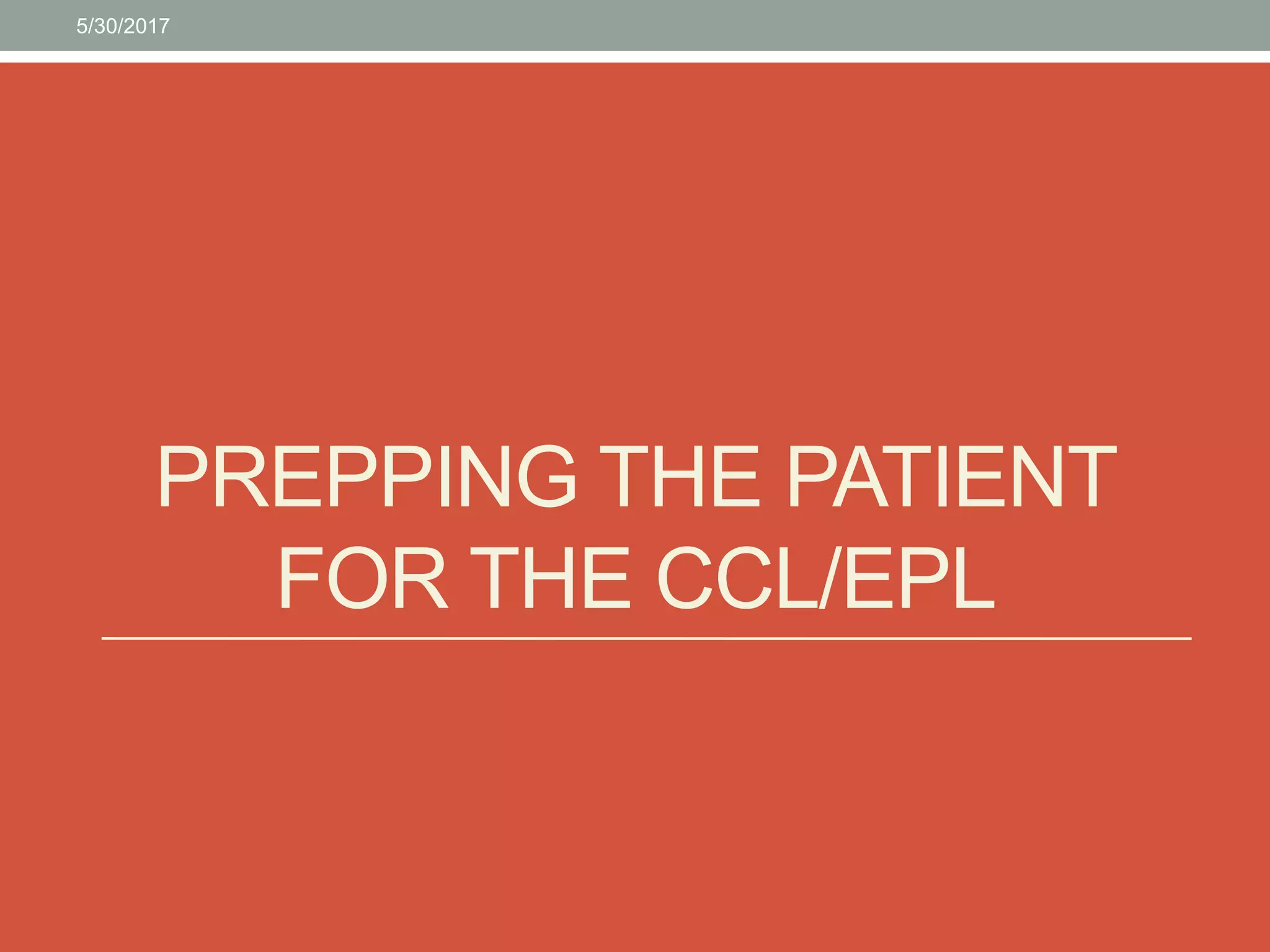 5/30/2017

PREPPING THE PATIENT FOR THE CCL/EPL